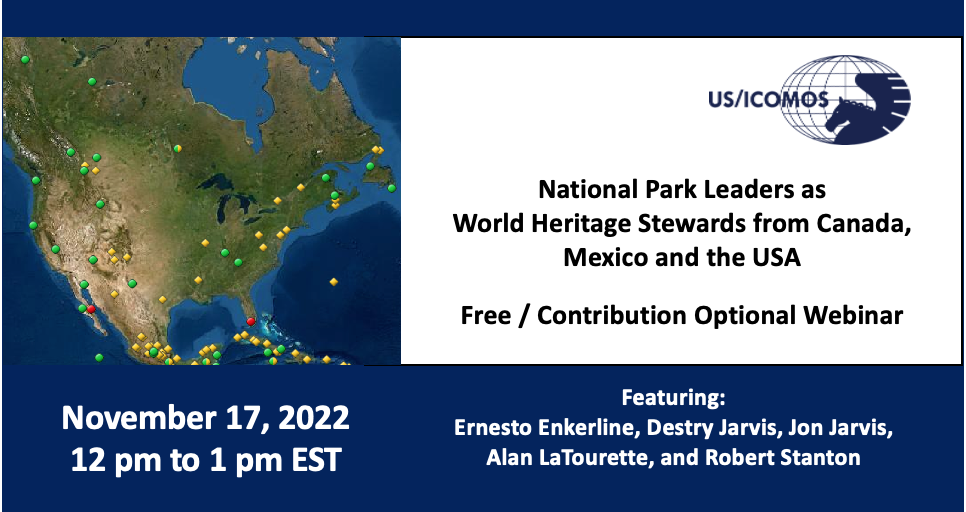 US/ICOMOS

National Park Leaders as World Heritage Stewards from Canada, Mexico and the USA

Free / Contribution Optional Webinar

November 17, 2022
12 pm to 1 pm EST

Featuring:
Ernesto Enkerline, Destry Jarvis, Jon Jarvis, Alan LaTourette, and Robert Stanton